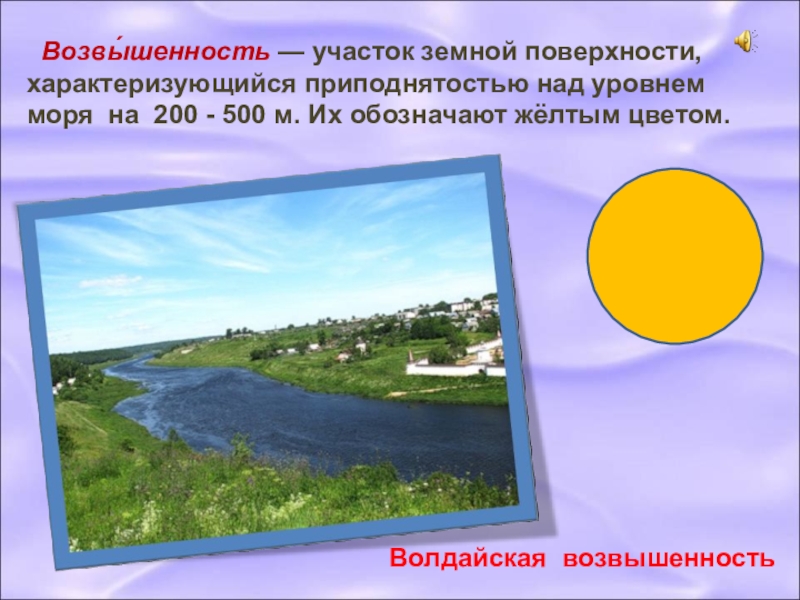 Возвы́шенность — участок земной поверхности, характеризующийся приподнятостью над уровнем моря на 200 - 500 м. Их обозначают жёлтым цветом.

Волдайская возвышенность